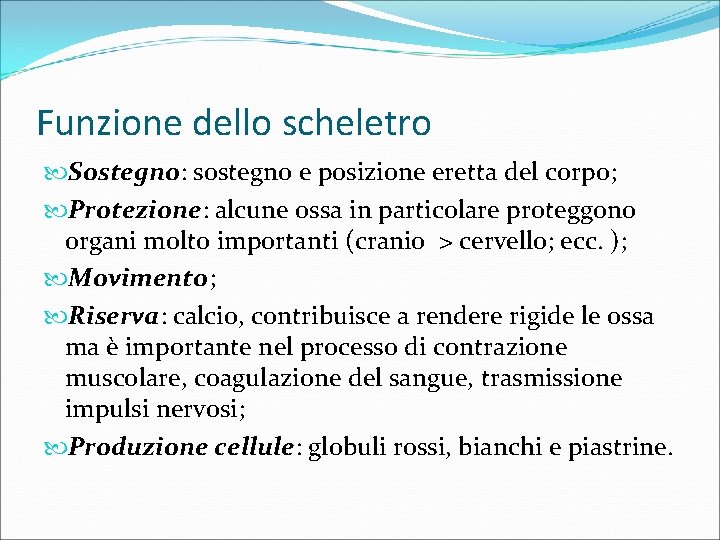 Funzione dello scheletro

Sostegno: sostegno e posizione eretta del corpo;

Protezione: alcune ossa in particolare proteggono organi molto importanti (cranio > cervello; ecc. );

Movimento;

Riserva: calcio, contribuisce a rendere rigide le ossa ma è importante nel processo di contrazione muscolare, coagulazione del sangue, trasmissione impulsi nervosi;

Produzione cellule: globuli rossi, bianchi e piastrine.